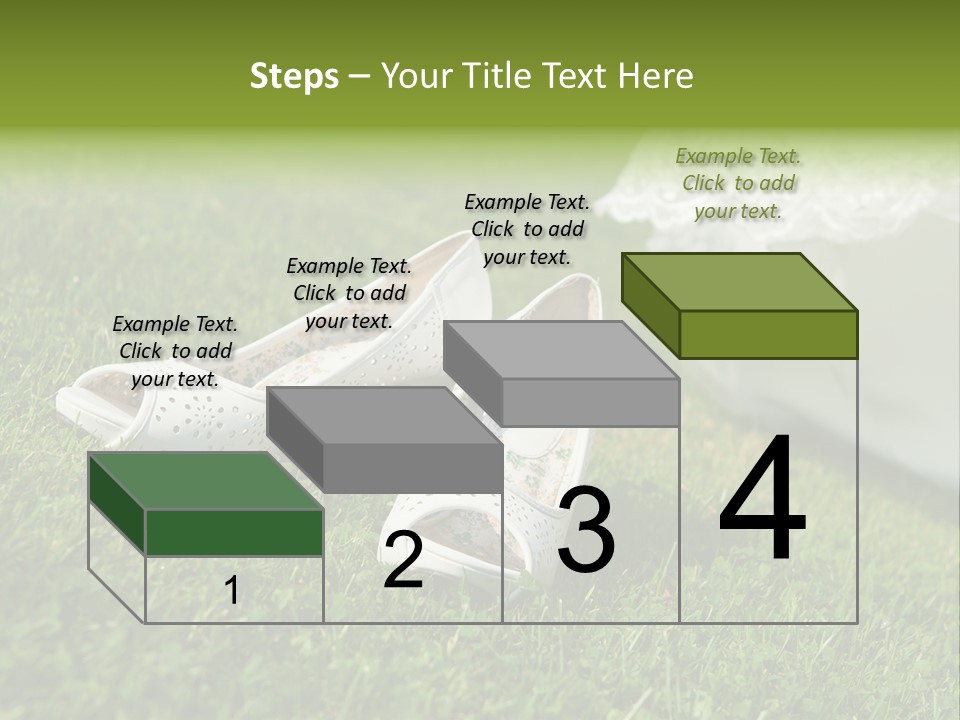 Steps – Your Title Text Here

Example Text. Click to add your text.

Example Text. Click to add your text.

Example Text. Click to add your text.

Example Text. Click to add your text.

1

2

3

4